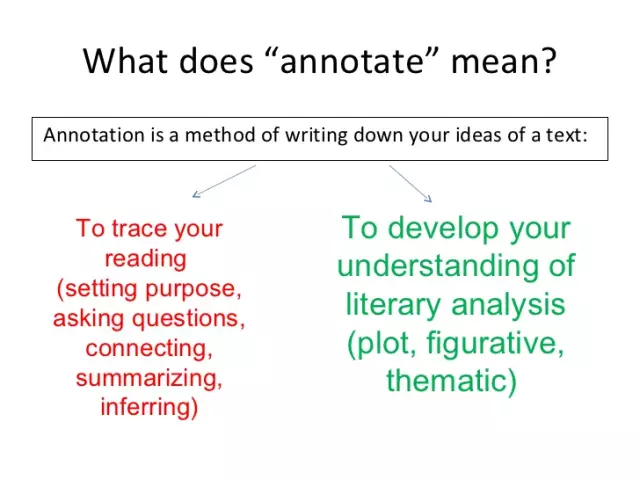 What does “annotate” mean?

Annotation is a method of writing down your ideas of a text:

To trace your reading (setting purpose, asking questions, connecting, summarizing, inferring)

To develop your understanding of literary analysis (plot, figurative, thematic)